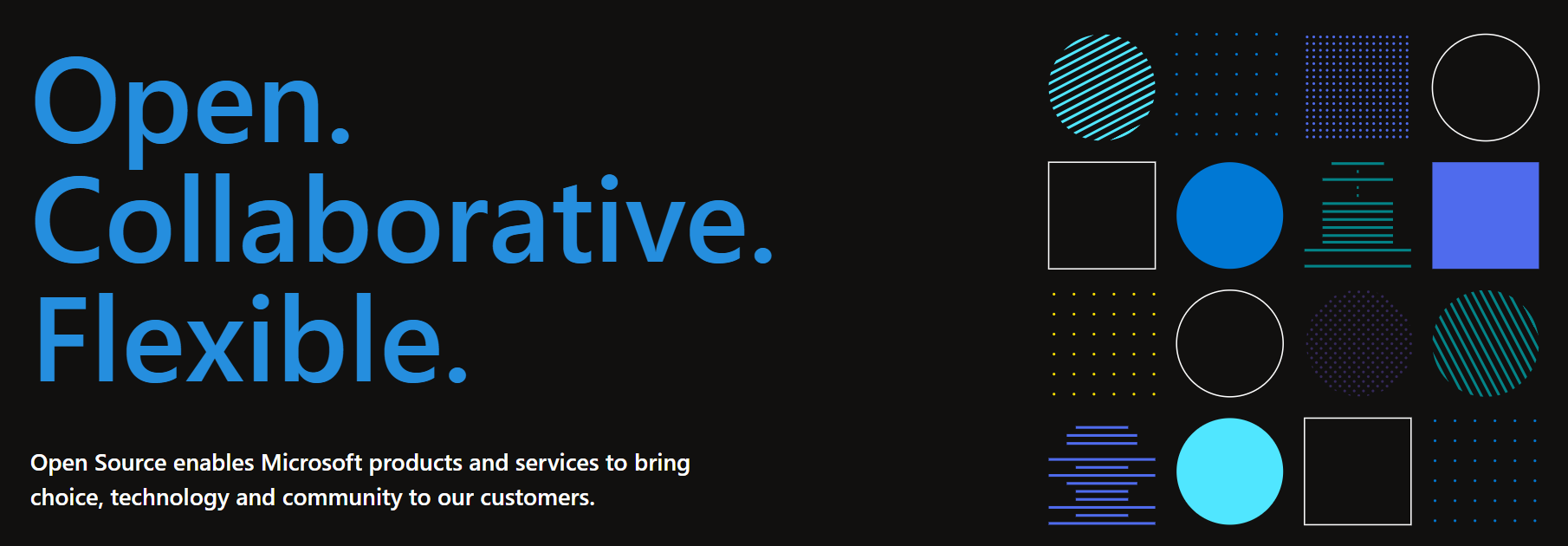 Open.
Collaborative.
Flexible.

Open Source enables Microsoft products and services to bring choice, technology and community to our customers.